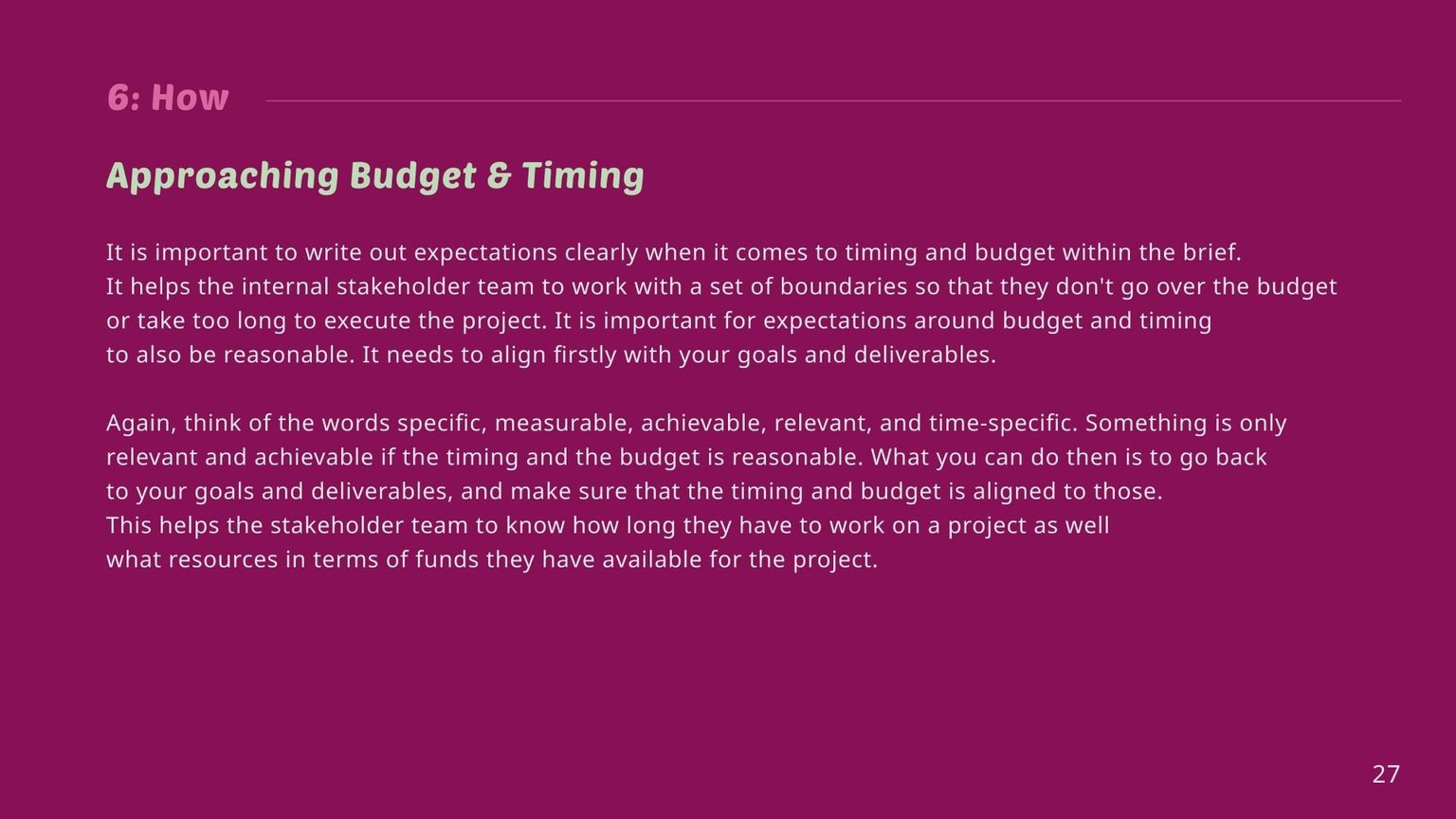 6: How

Approaching Budget & Timing

It is important to write out expectations clearly when it comes to timing and budget within the brief. It helps the internal stakeholder team to work with a set of boundaries so that they don't go over the budget or take too long to execute the project. It is important for expectations around budget and timing to also be reasonable. It needs to align firstly with your goals and deliverables.

Again, think of the words specific, measurable, achievable, relevant, and time-specific. Something is only relevant and achievable if the timing and the budget is reasonable. What you can do then is to go back to your goals and deliverables, and make sure that the timing and budget is aligned to those. This helps the stakeholder team to know how long they have to work on a project as well what resources in terms of funds they have available for the project.

27